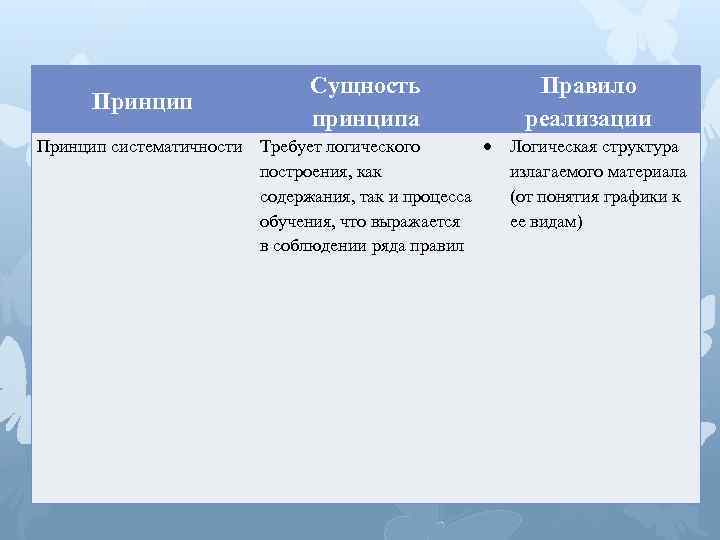 | Принцип | Сущность принципа | Правило реализации |
|---|---|---|
| Принцип систематичности | Требует логического построения, как содержания, так и процесса обучения, что выражается в соблюдении ряда правил | • Логическая структура излагаемого материала (от понятия графики к ее видам) |